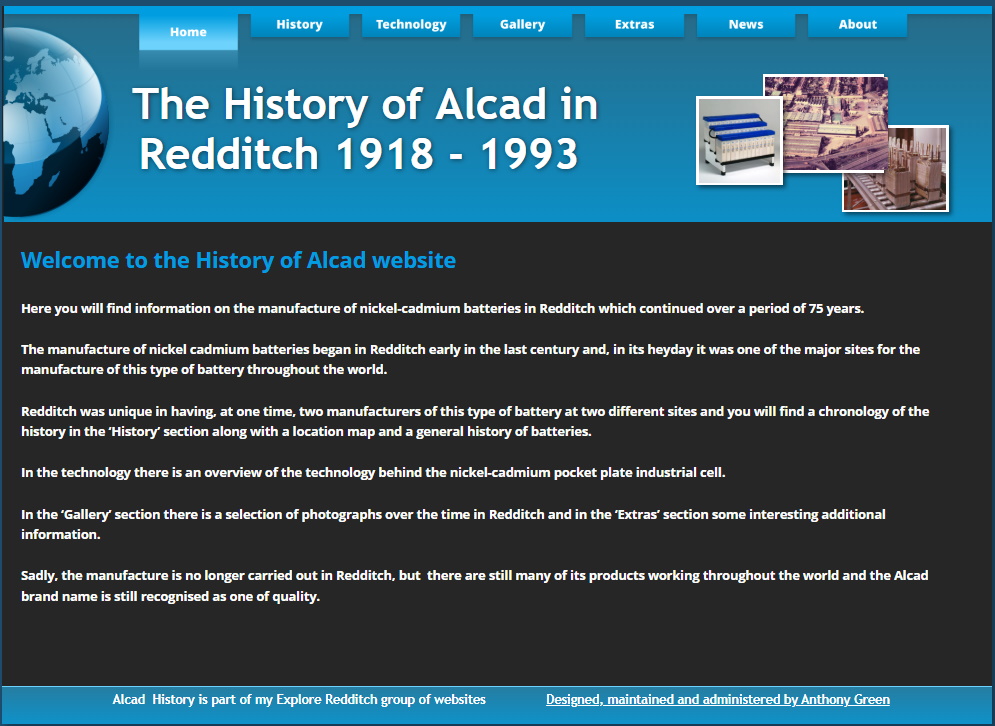 Home History Technology Gallery Extras News About

The History of Alcad in Redditch 1918 - 1993

Welcome to the History of Alcad website

Here you will find information on the manufacture of nickel-cadmium batteries in Redditch which continued over a period of 75 years.

The manufacture of nickel cadmium batteries began in Redditch early in the last century and, in its heyday it was one of the major sites for the manufacture of this type of battery throughout the world.

Redditch was unique in having, at one time, two manufacturers of this type of battery at two different sites and you will find a chronology of the history in the 'History' section along with a location map and a general history of batteries.

In the technology there is an overview of the technology behind the nickel-cadmium pocket plate industrial cell.

In the 'Gallery' section there is a selection of photographs over the time in Redditch and in the 'Extras' section some interesting additional information.

Sadly, the manufacture is no longer carried out in Redditch, but there are still many of its products working throughout the world and the Alcad brand name is still recognised as one of quality.

Alcad History is part of my Explore Redditch group of websites Designed, maintained and administered by Anthony Green